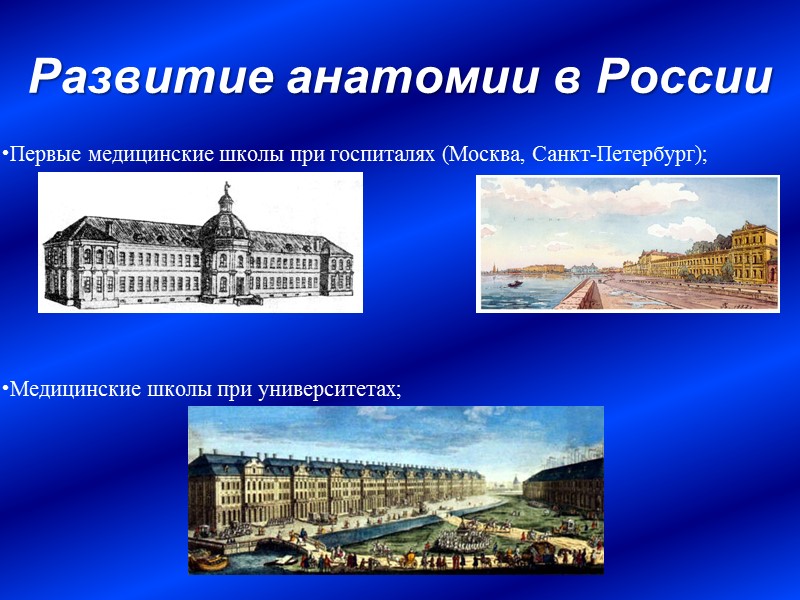 Развитие анатомии в России

•Первые медицинские школы при госпиталях (Москва, Санкт-Петербург);

•Медицинские школы при университетах;